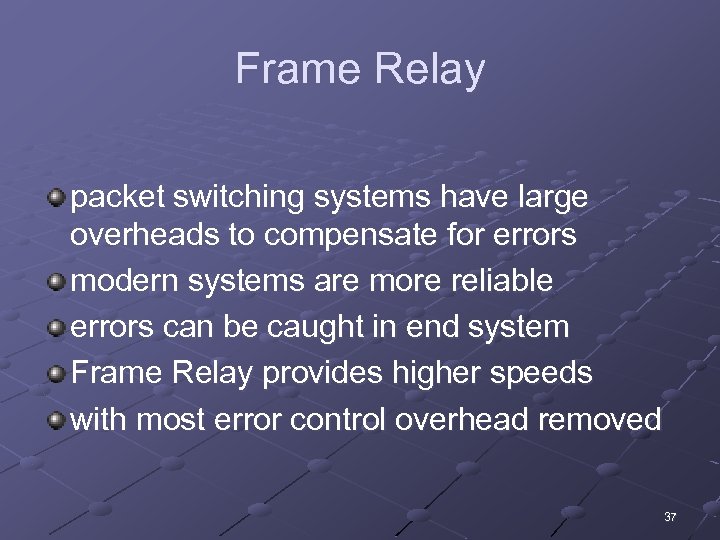 Frame Relay

packet switching systems have large overheads to compensate for errors
modern systems are more reliable
errors can be caught in end system
Frame Relay provides higher speeds
with most error control overhead removed

37